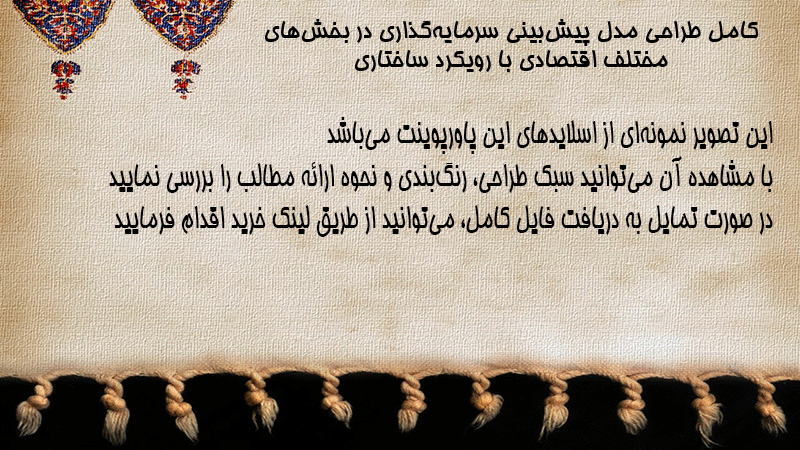 کامل طراحی مدل پیش‌بینی سرمایه‌گذاری در بخش‌های مختلف اقتصادی با رویکرد ساختاری

این تصویر نمونه‌ای از اسلایدهای این پاورپوینت می‌باشد
با مشاهده آن می‌توانید سبک طراحی، رنگ‌بندی و نحوه ارائه مطالب را بررسی نمایید
در صورت تمایل به دریافت فایل کامل، می‌توانید از طریق لینک خرید اقدام فرمایید